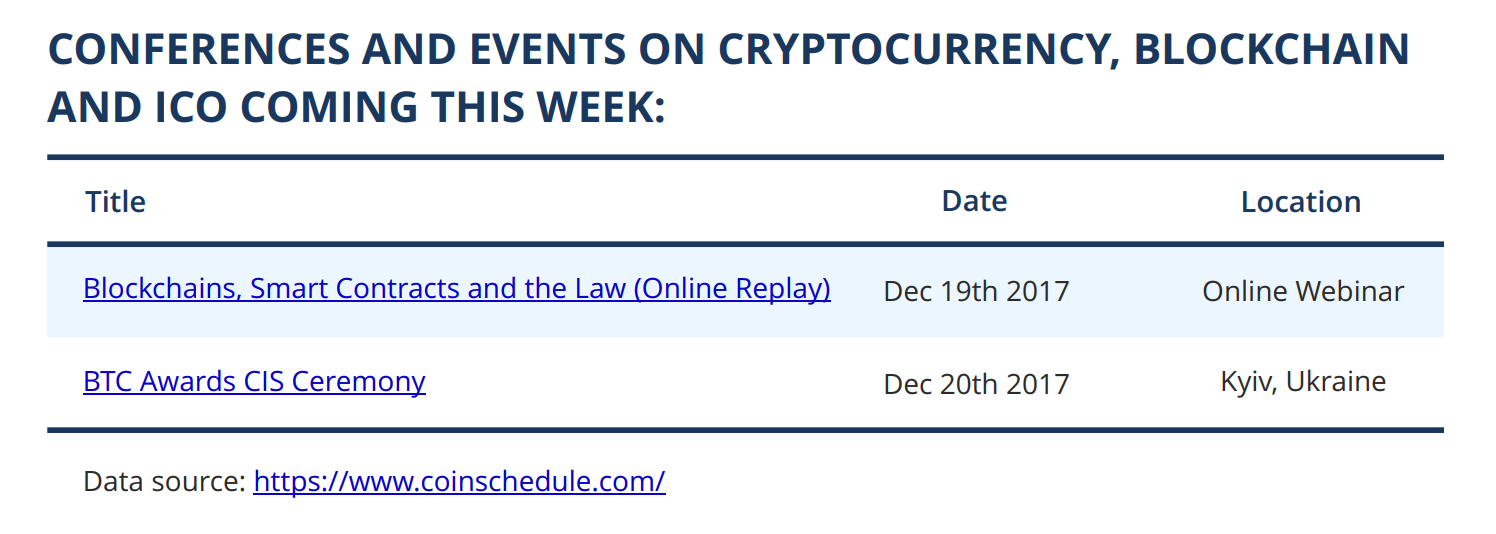 CONFERENCES AND EVENTS ON CRYPTOCURRENCY, BLOCKCHAIN AND ICO COMING THIS WEEK:

| Title | Date | Location |
|---|---|---|
| Blockchains, Smart Contracts and the Law (Online Replay) | Dec 19th 2017 | Online Webinar |
| BTC Awards CIS Ceremony | Dec 20th 2017 | Kyiv, Ukraine |

Data source: https://www.coinschedule.com/